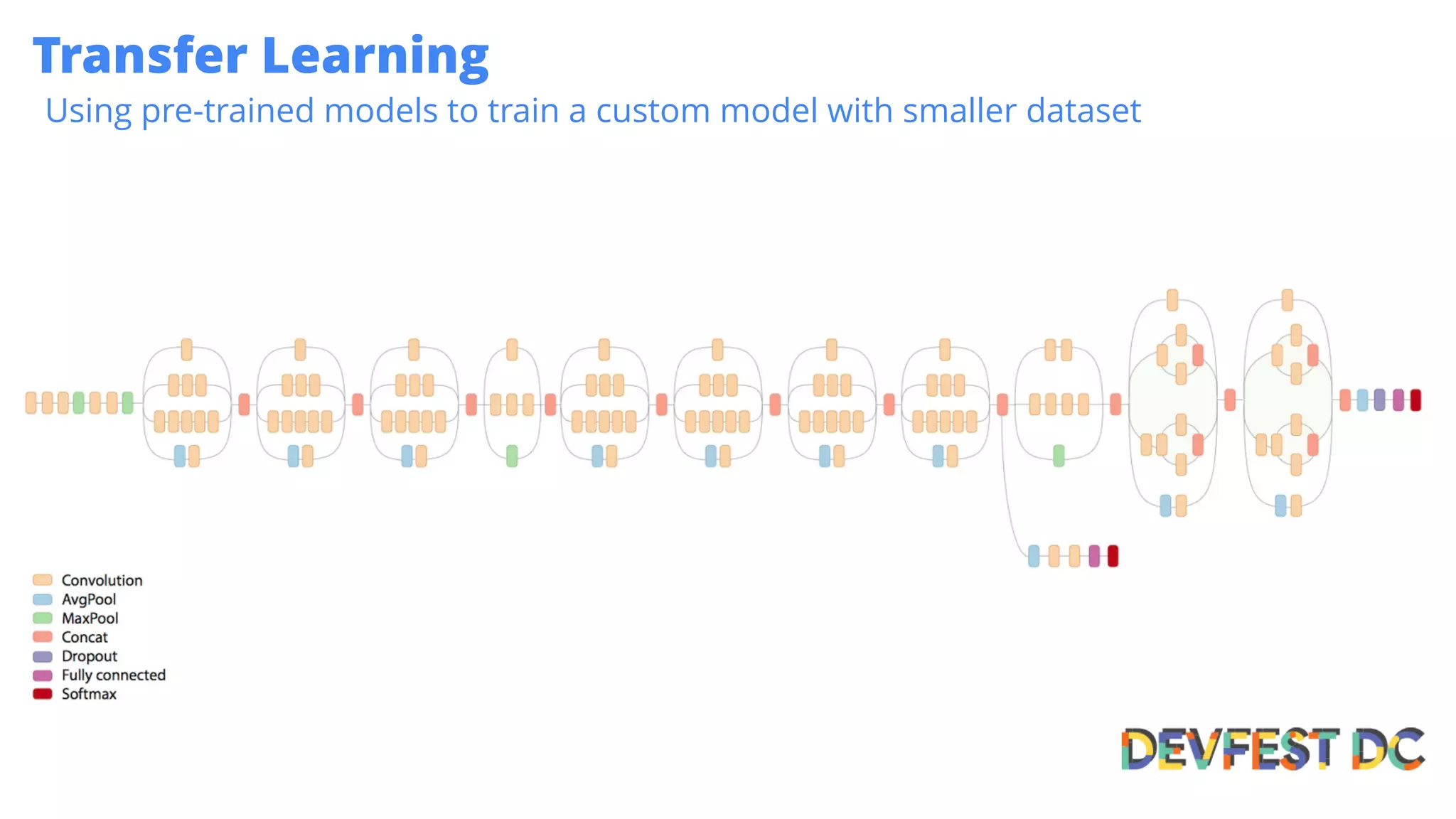 Transfer Learning

Using pre-trained models to train a custom model with smaller dataset

Convolution
AvgPool
MaxPool
Concat
Dropout
Fully connected
Softmax

DEVFEST DC